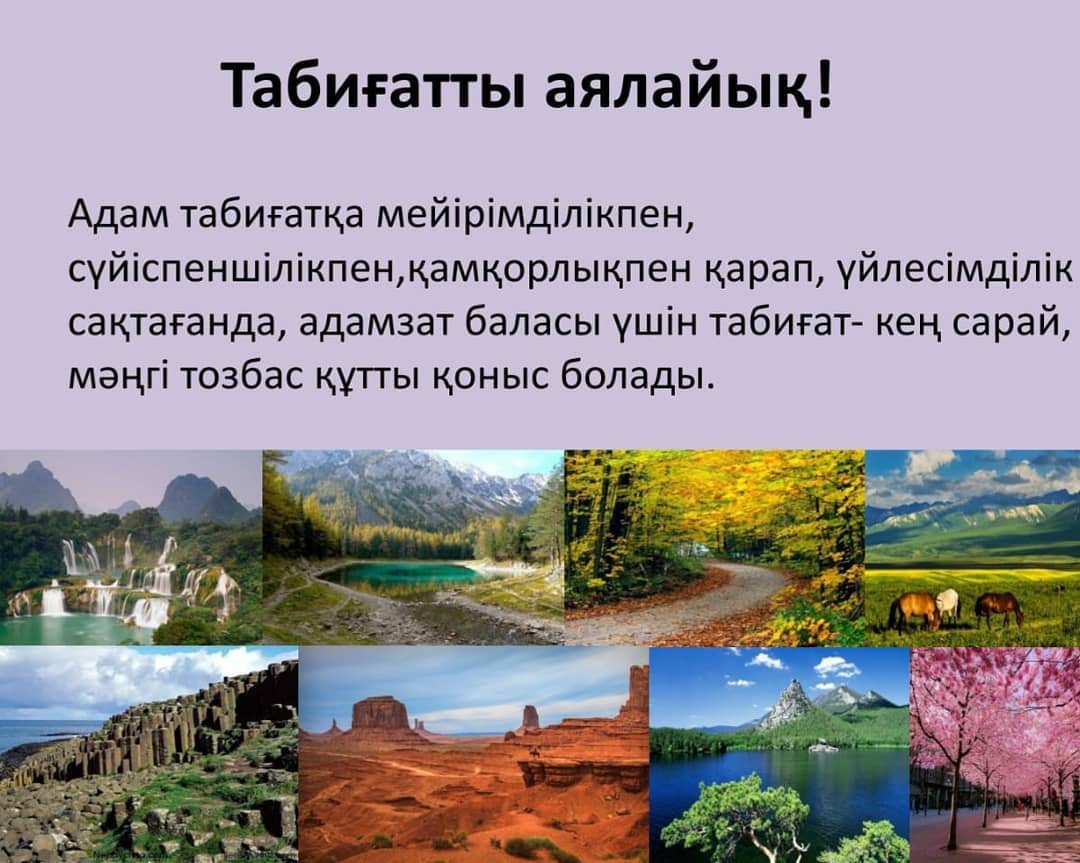 Табиғатты аялайық!

Адам табиғатқа мейірімділікпен, сүйіспеншілікпен,қамқорлықпен қарап, үйлесімділік сақтағанда, адамзат баласы үшін табиғат- кең сарай, мәңгі тозбас құтты қоныс болады.